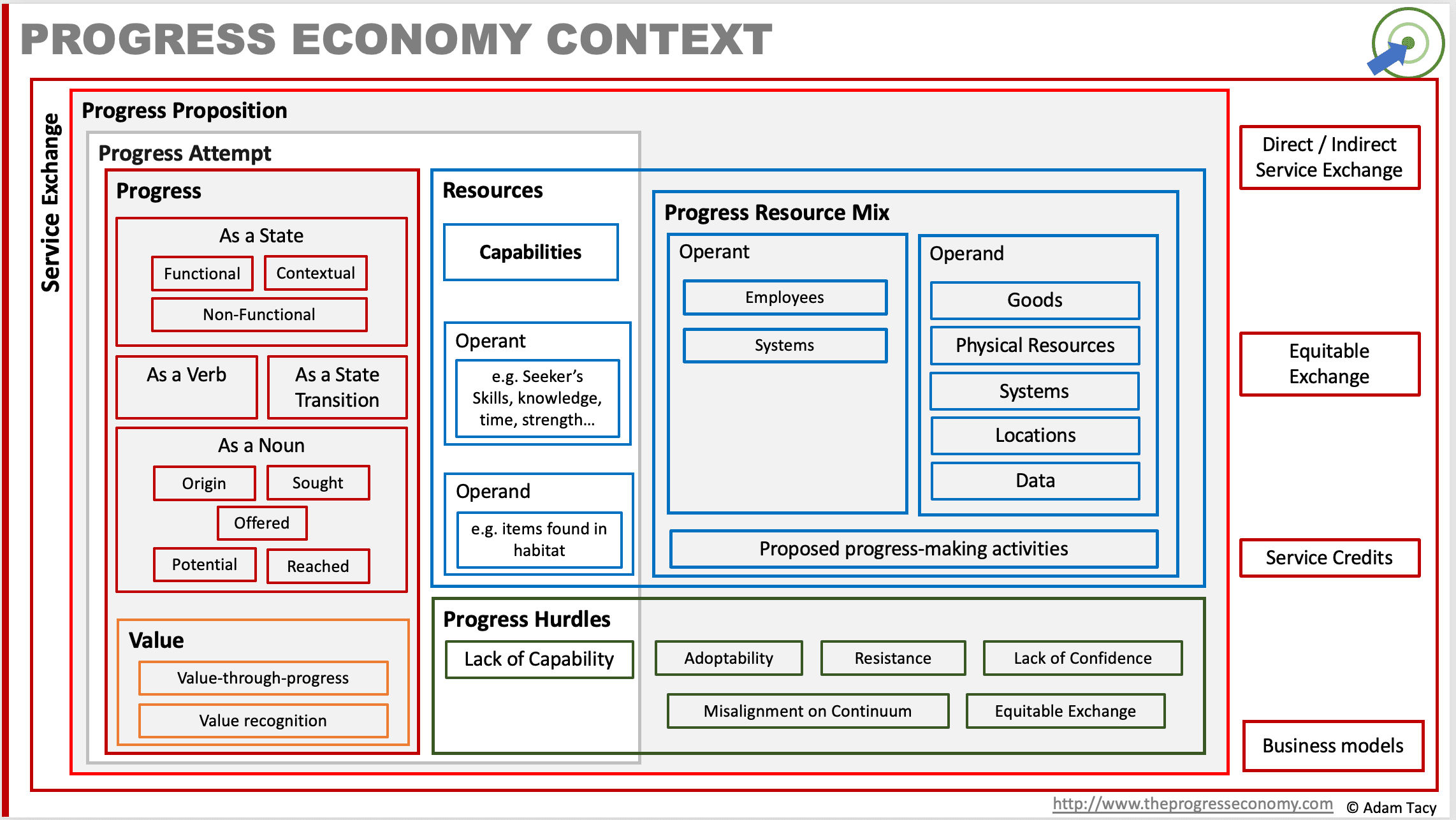 PROGRESS ECONOMY CONTEXT

Service Exchange

Progress Proposition

Progress Attempt

Progress

As a State

Functional

Contextual

Non-Functional

As a Verb

As a State Transition

As a Noun

Origin

Sought

Offered

Potential

Reached

Value

Value-through-progress

Value recognition

Resources

Capabilities

Operant

e.g. Seeker's Skills, knowledge, time, strength...

Operand

e.g. items found in habitat

Progress Resource Mix

Operant

Employees

Systems

Operand

Goods

Physical Resources

Systems

Locations

Data

Proposed progress-making activities

Progress Hurdles

Lack of Capability

Adoptability

Resistance

Lack of Confidence

Misalignment on Continuum

Equitable Exchange

Direct / Indirect Service Exchange

Equitable Exchange

Service Credits

Business models

http://www.theprogresseconomy.com © Adam Tacy